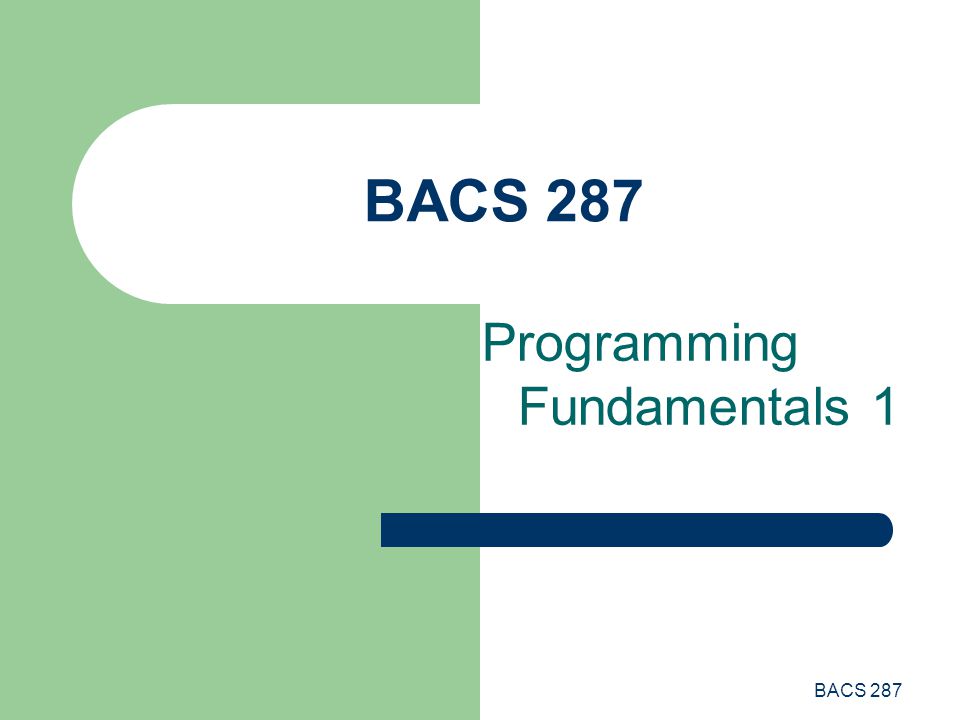 BACS 287

Programming Fundamentals 1

BACS 287